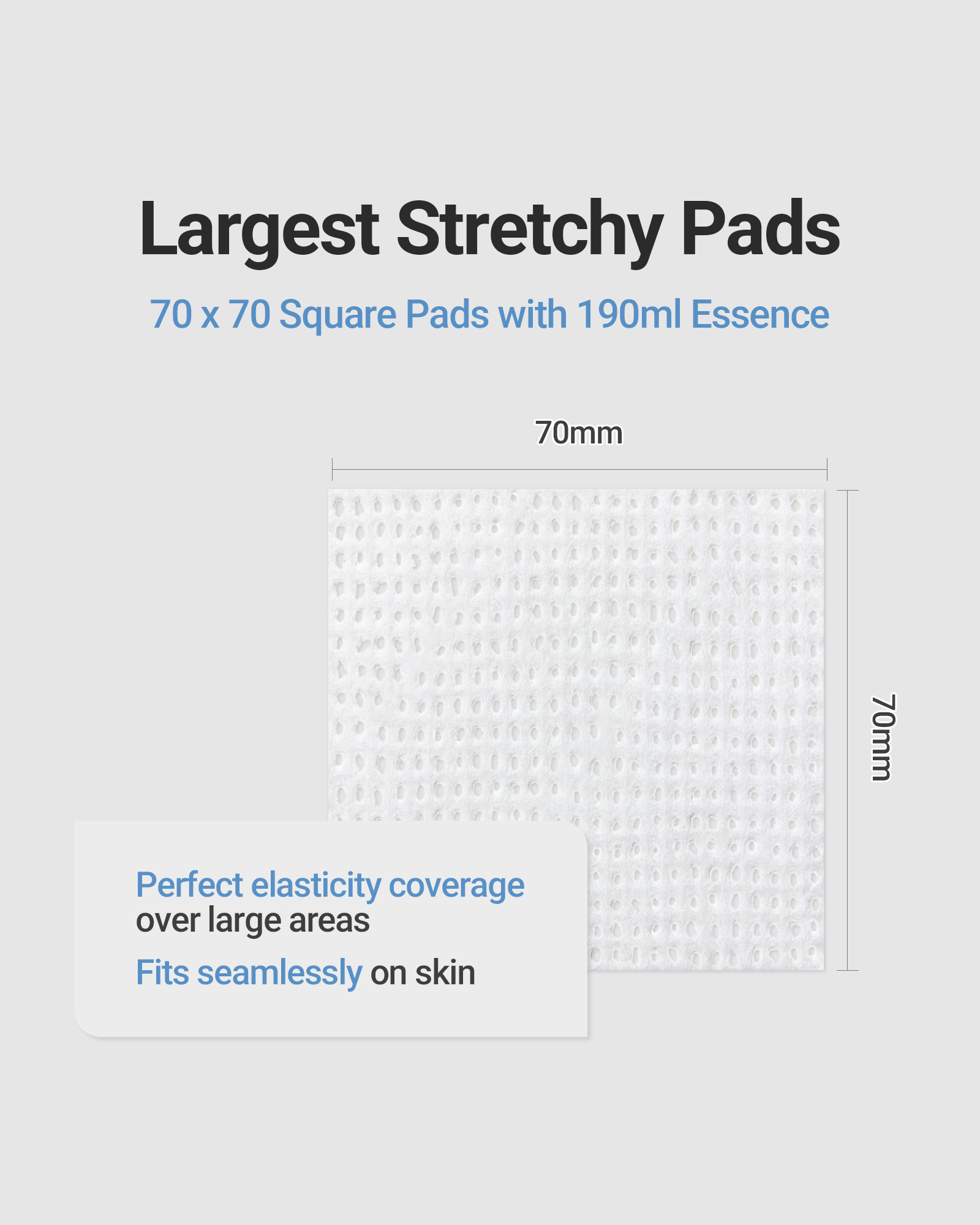 Largest Stretchy Pads

70 x 70 Square Pads with 190ml Essence

70mm

70mm

Perfect elasticity coverage over large areas

Fits seamlessly on skin